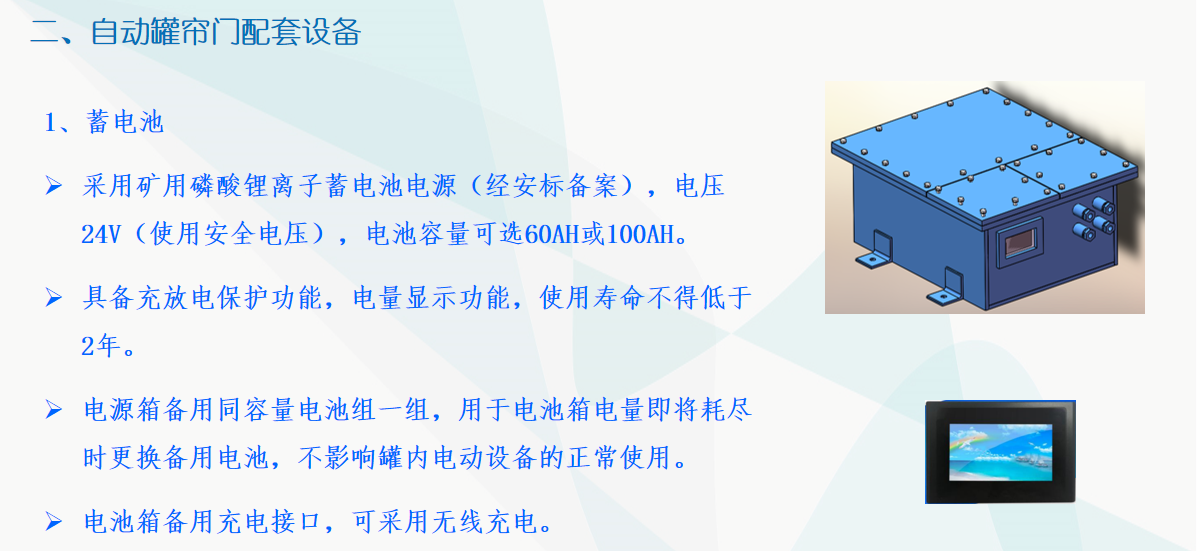 二、自动罐帘门配套设备

1、蓄电池

➢ 采用矿用磷酸锂离子蓄电池电源（经安标备案），电压24V（使用安全电压），电池容量可选60AH或100AH。

➢ 具备充放电保护功能，电量显示功能，使用寿命不得低于2年。

➢ 电源箱备用同容量电池组一组，用于电池箱电量即将耗尽时更换备用电池，不影响罐内电动设备的正常使用。

➢ 电池箱备用充电接口，可采用无线充电。